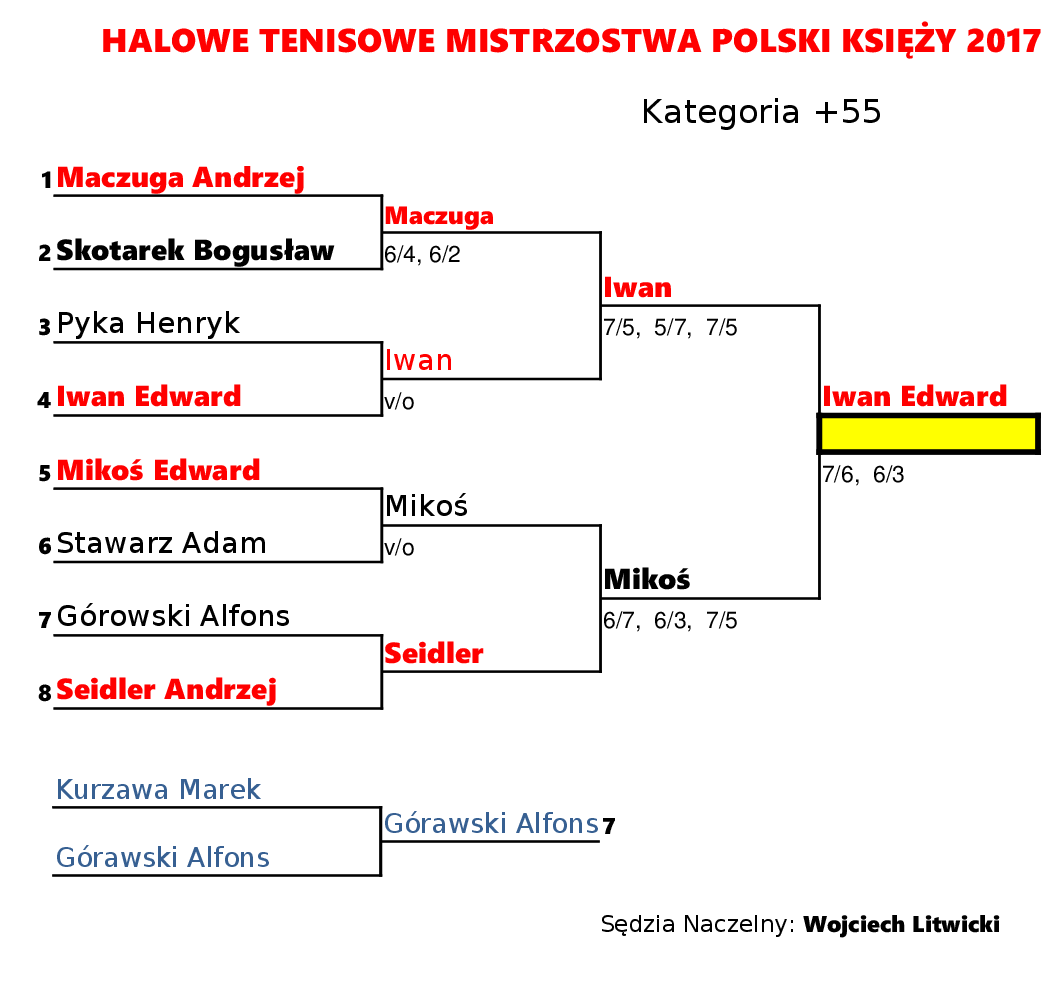 HALOWE TENISOWE MISTRZOSTWA POLSKI KSIĘŻY 2017

Kategoria +55

1 Maczuga Andrzej
2 Skotarek Bogusław
3 Pyka Henryk
4 Iwan Edward
5 Mikoś Edward
6 Stawarz Adam
7 Górowski Alfons
8 Seidler Andrzej

Maczuga
6/4, 6/2
Iwan
v/o
Mikoś
v/o
Seidler

Iwan
7/5, 5/7, 7/5
Mikoś
6/7, 6/3, 7/5

Iwan Edward
7/6, 6/3

Kurzawa Marek
Górawski Alfons
Górawski Alfons 7

Sędzia Naczelny: Wojciech Litwicki